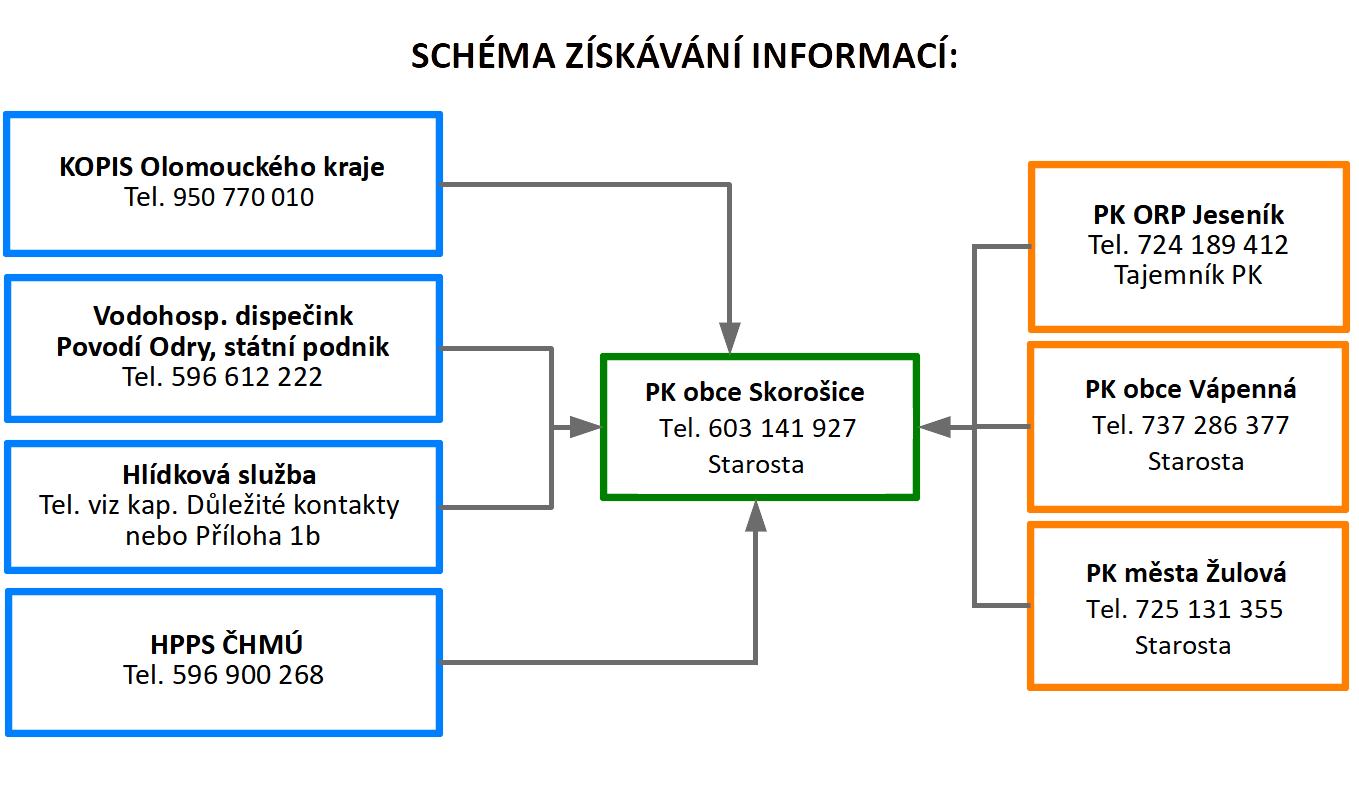 SCHÉMA ZÍSKÁVÁNÍ INFORMACÍ:

KOPIS Olomouckého kraje
Tel. 950 770 010

Vodohosp. dispečink
Povodí Odry, státní podnik
Tel. 596 612 222

Hlídková služba
Tel. viz kap. Důležité kontakty nebo Příloha 1b

HPPS ČHMÚ
Tel. 596 900 268

PK obce Skorošice
Tel. 603 141 927
Starosta

PK ORP Jeseník
Tel. 724 189 412
Tajemník PK

PK obce Vápenná
Tel. 737 286 377
Starosta

PK města Žulová
Tel. 725 131 355
Starosta